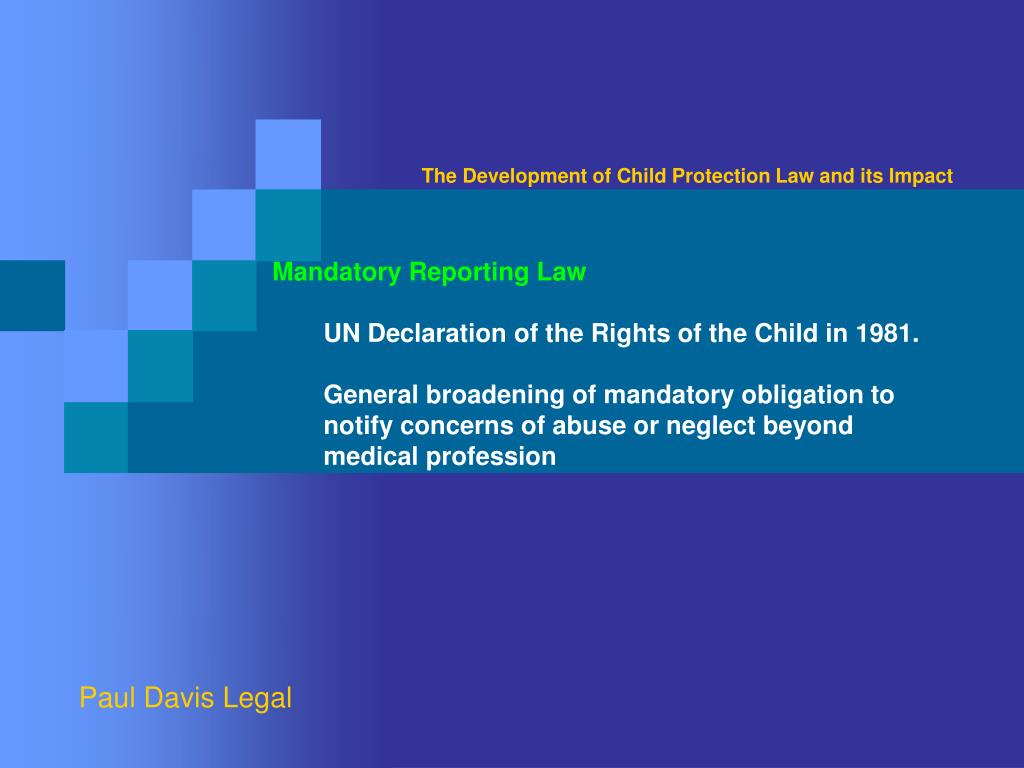 The Development of Child Protection Law and its Impact

Mandatory Reporting Law

UN Declaration of the Rights of the Child in 1981.

General broadening of mandatory obligation to notify concerns of abuse or neglect beyond medical profession

Paul Davis Legal